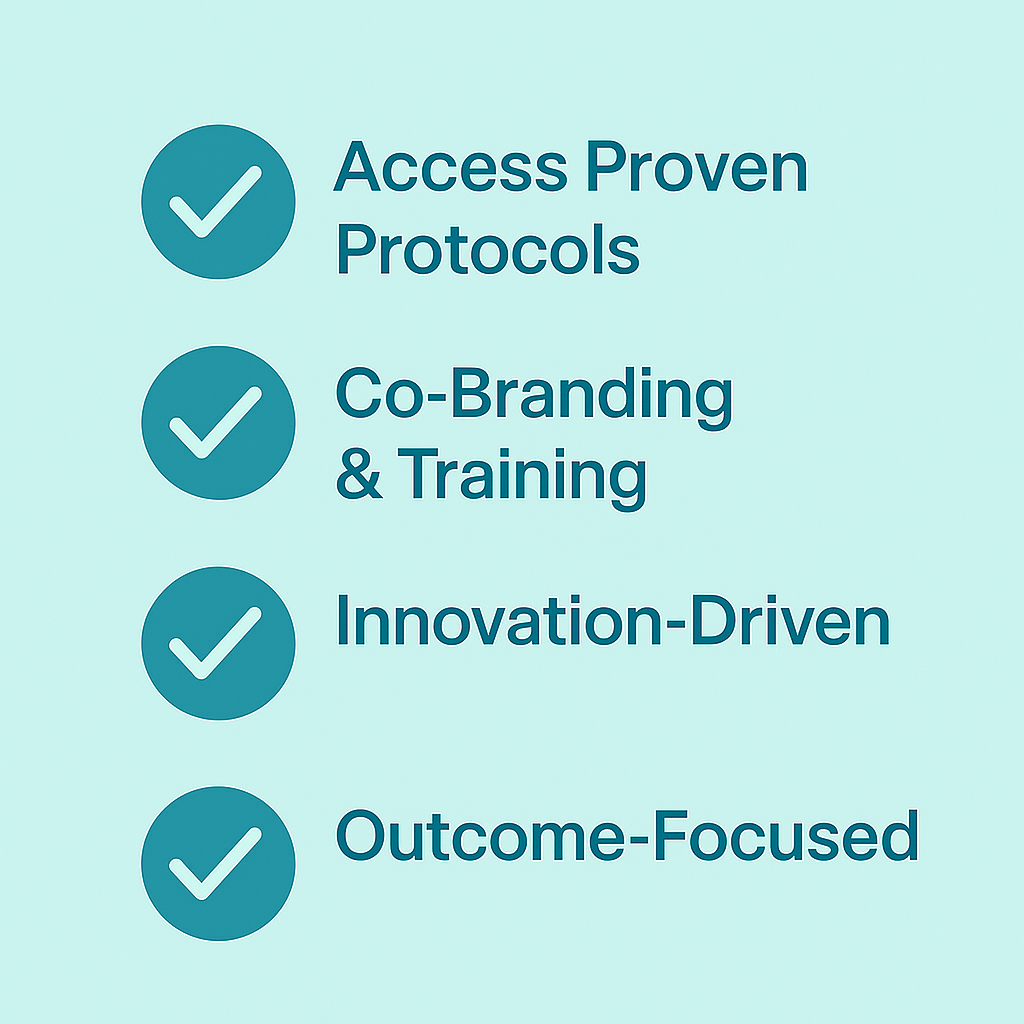 Access Proven Protocols

Co-Branding & Training

Innovation-Driven

Outcome-Focused